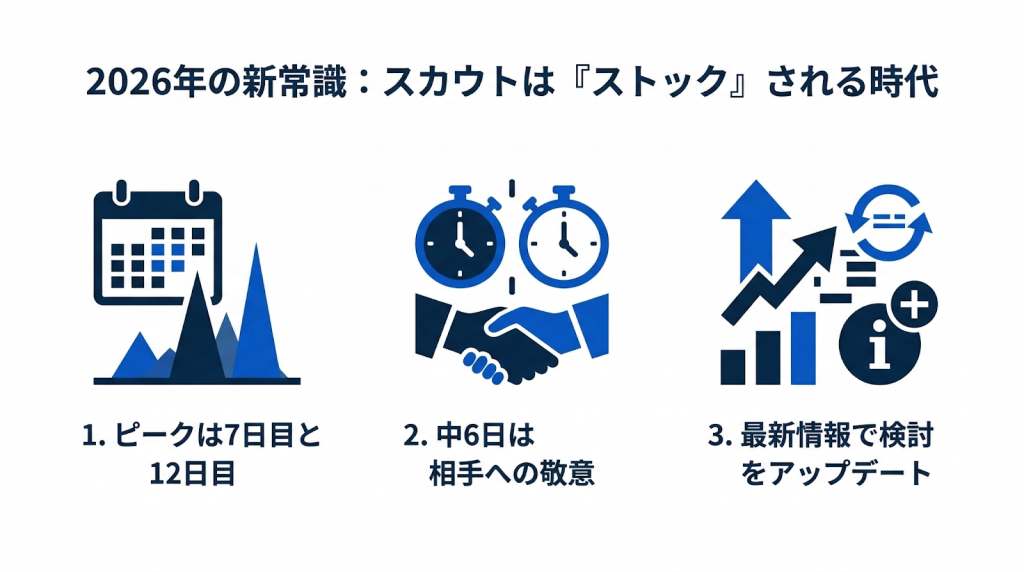 2026年の新常識：スカウトは『ストック』される時代

1. ピークは7日目と12日目

2. 中6日は相手への敬意

3. 最新情報で検討をアップデート